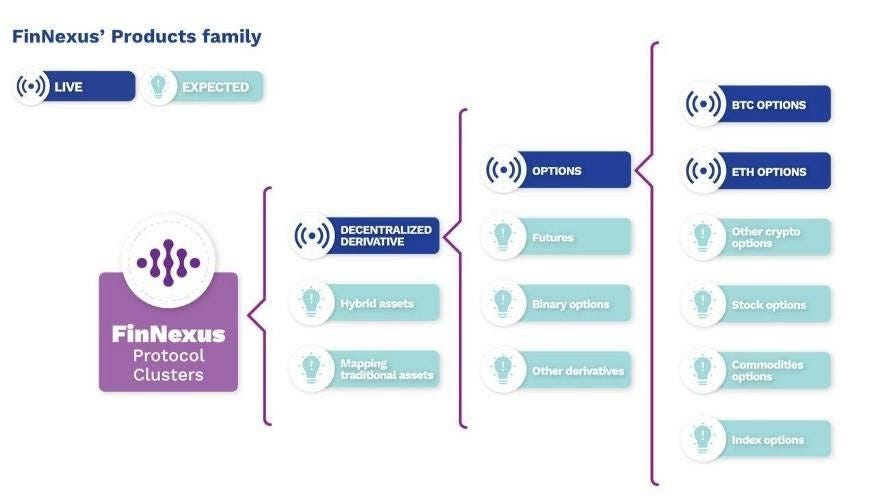 FinNexus' Products family

LIVE
EXPECTED

FinNexus
Protocol
Clusters

DECENTRALIZED DERIVATIVE
Hybrid assets
Mapping traditional assets

OPTIONS
Futures
Binary options
Other derivatives

BTC OPTIONS
ETH OPTIONS
Other crypto options
Stock options
Commodities options
Index options